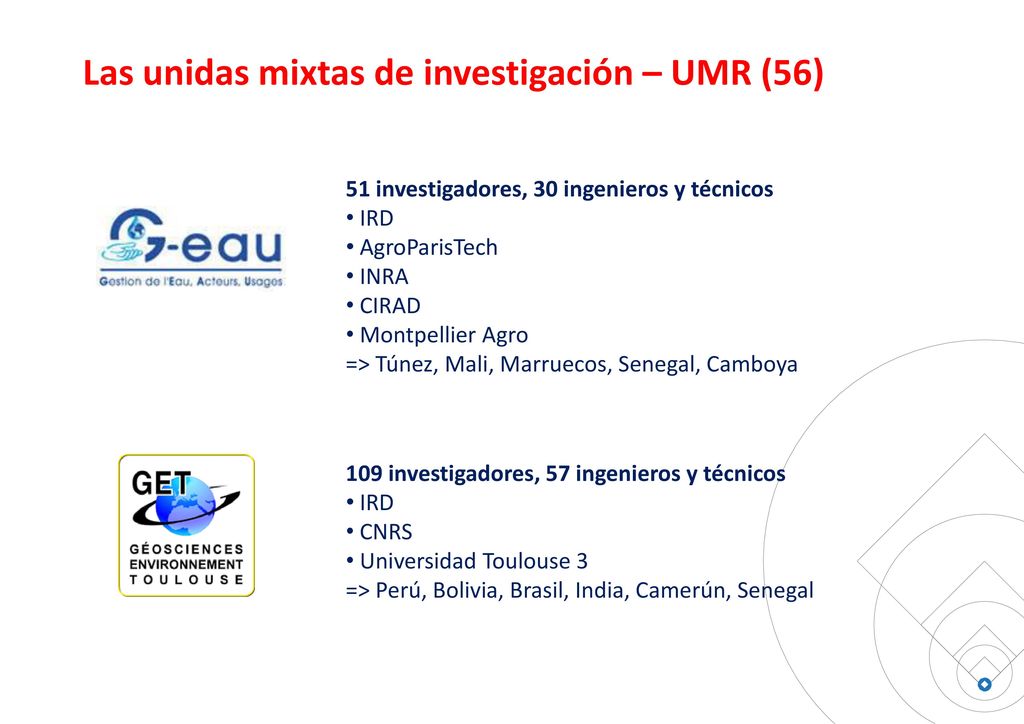 Las unidas mixtas de investigación – UMR (56)

G-eau
Gestion de l'Eau, Acteurs, Usages

51 investigadores, 30 ingenieros y técnicos
• IRD
• AgroParisTech
• INRA
• CIRAD
• Montpellier Agro
=> Túnez, Mali, Marruecos, Senegal, Camboya

GET
GÉOSCIENCES ENVIRONNEMENT TOULOUSE

109 investigadores, 57 ingenieros y técnicos
• IRD
• CNRS
• Universidad Toulouse 3
=> Perú, Bolivia, Brasil, India, Camerún, Senegal